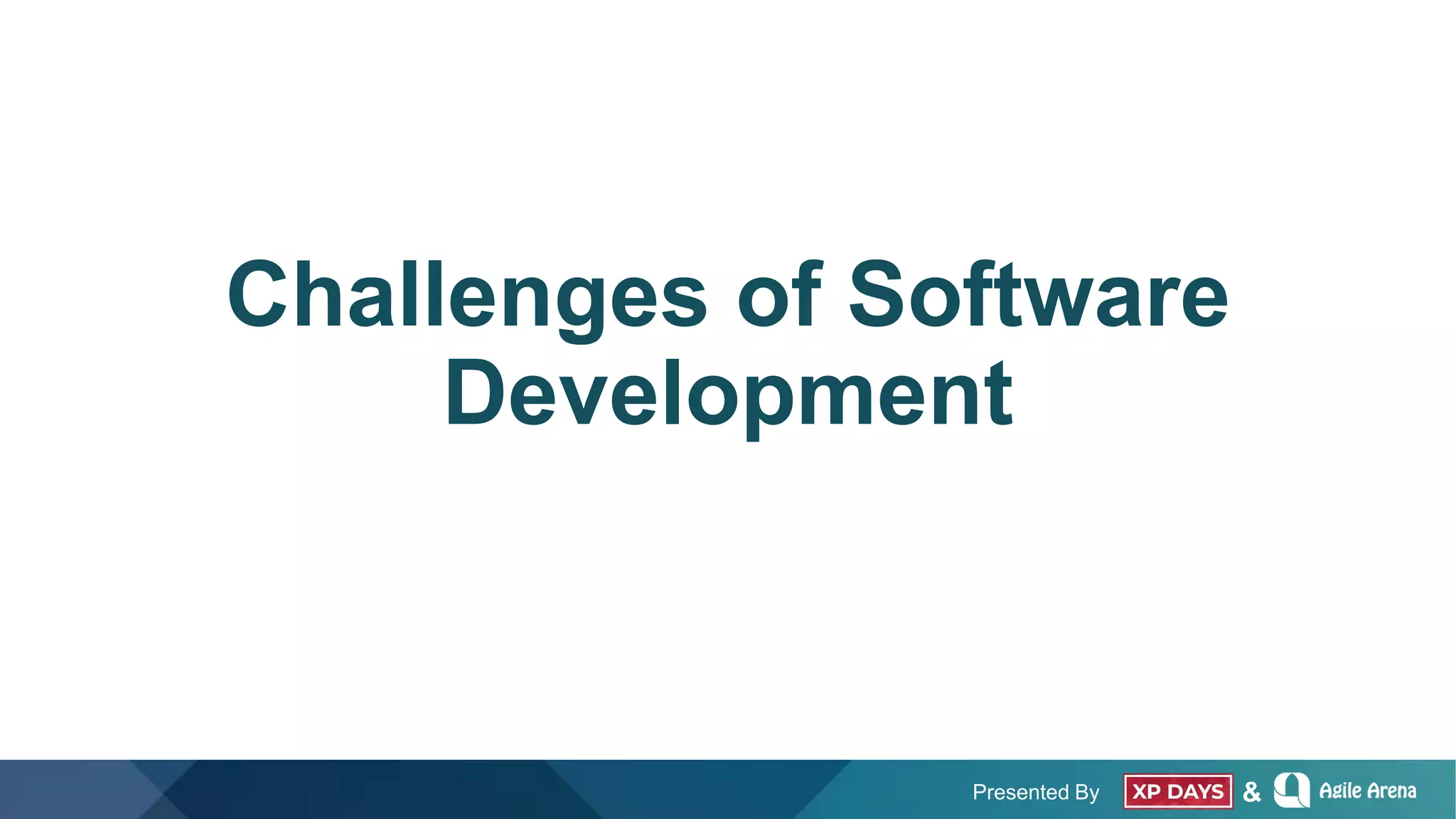 Challenges of Software Development

Presented By XP DAYS & Agile Arena